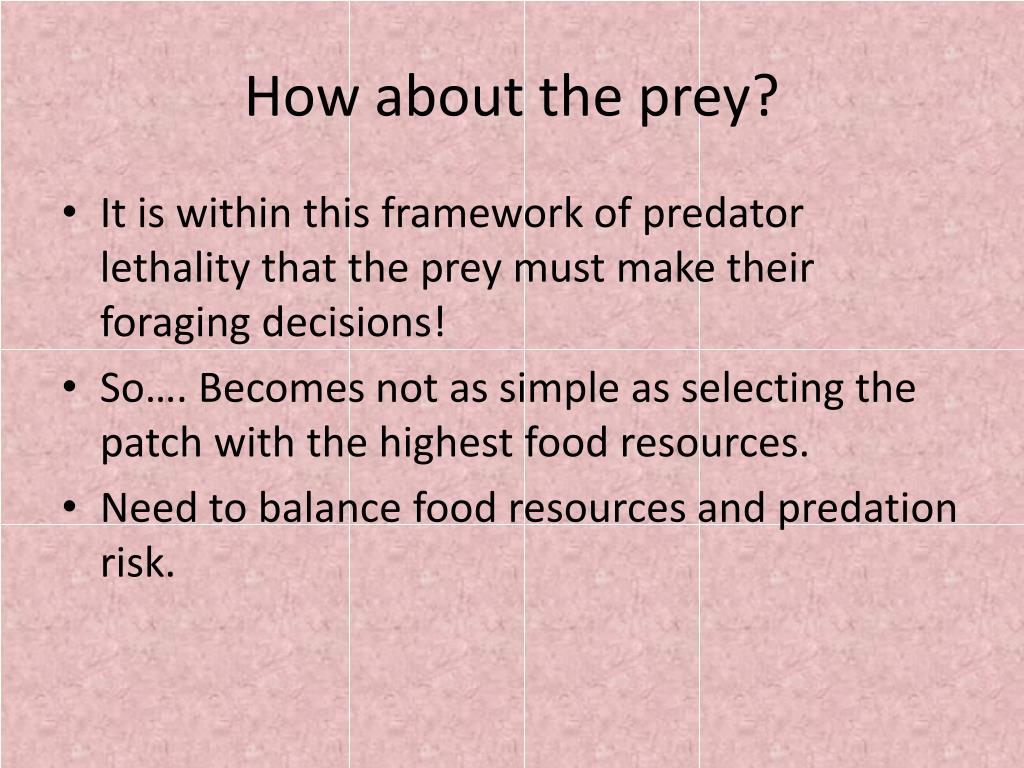 How about the prey?

• It is within this framework of predator lethality that the prey must make their foraging decisions!
• So…. Becomes not as simple as selecting the patch with the highest food resources.
• Need to balance food resources and predation risk.